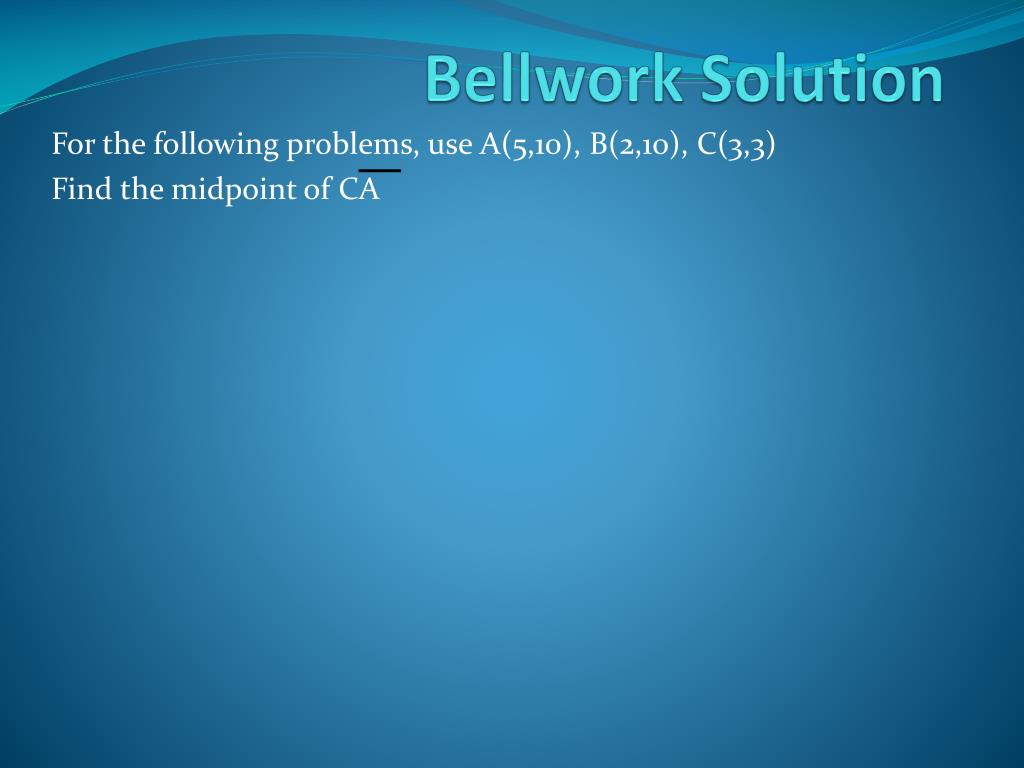 Bellwork Solution

For the following problems, use A(5,10), B(2,10), C(3,3)
Find the midpoint of $\overline{CA}$